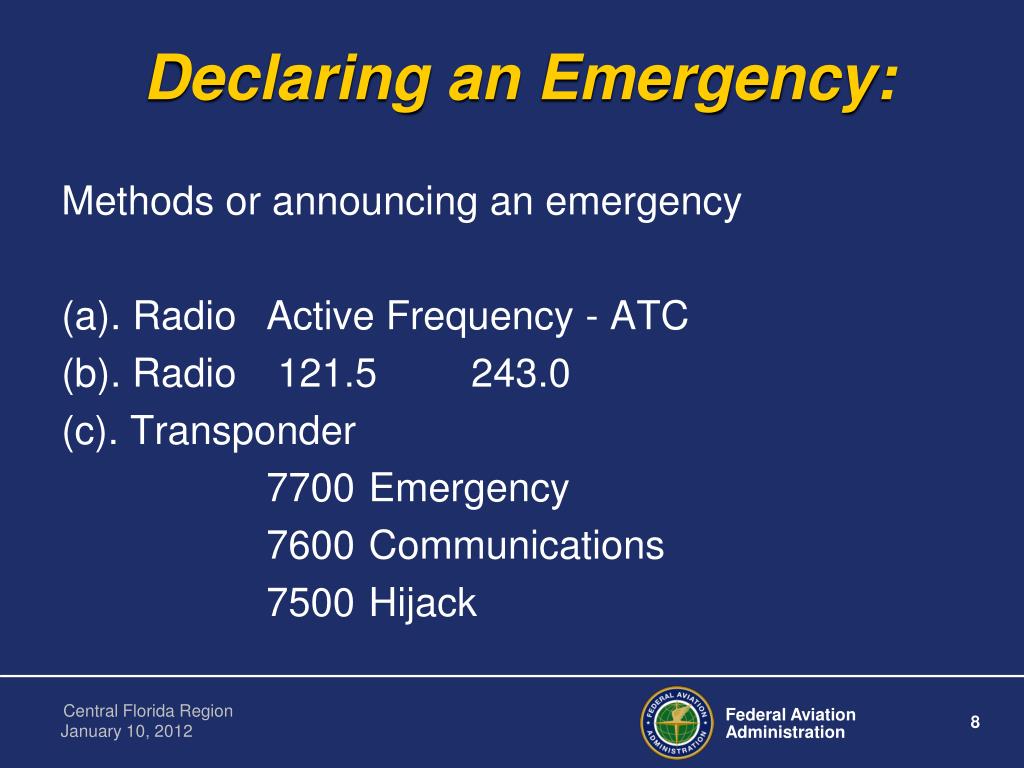 Declaring an Emergency:

Methods or announcing an emergency

(a). Radio Active Frequency - ATC
(b). Radio 121.5 243.0
(c). Transponder
7700 Emergency
7600 Communications
7500 Hijack

Central Florida Region
January 10, 2012

FEDERAL AVIATION ADMINISTRATION

Federal Aviation Administration

8